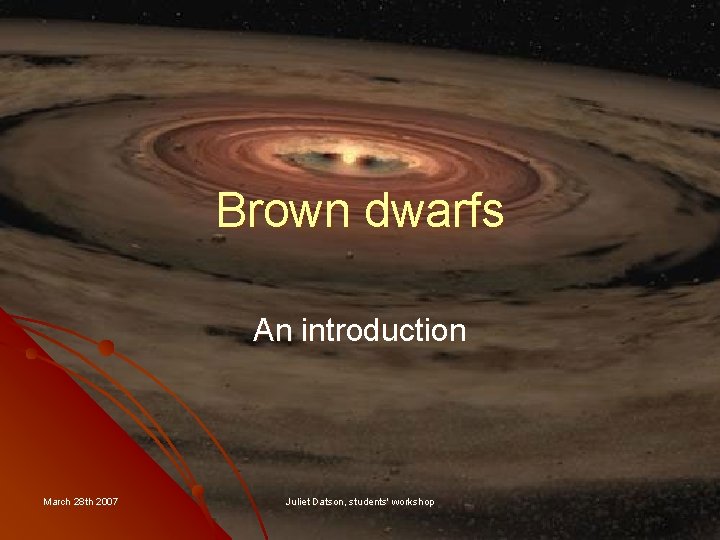 Brown dwarfs

An introduction

March 28th 2007

Juliet Datson, students' workshop